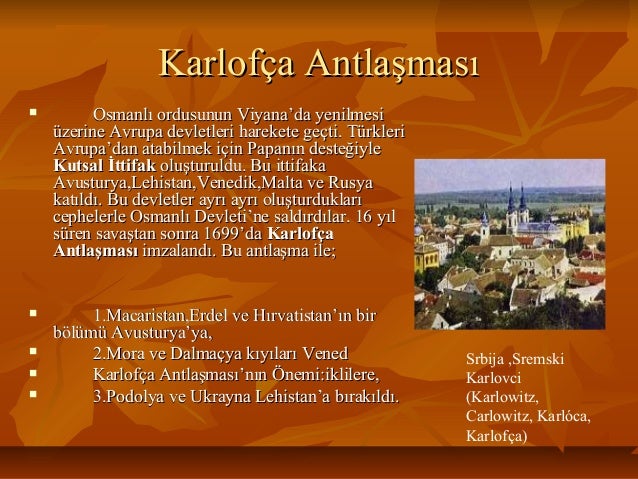 Karlofça Antlaşması

▪ Osmanlı ordusunun Viyana'da yenilmesi üzerine Avrupa devletleri harekete geçti. Türkleri Avrupa'dan atabilmek için Papanın desteğiyle **Kutsal İttifak** oluşturuldu. Bu ittifaka Avusturya,Lehistan,Venedik,Malta ve Rusya katıldı. Bu devletler ayrı ayrı oluşturdukları cephelerle Osmanlı Devleti'ne saldırdılar. 16 yıl süren savaştan sonra 1699'da **Karlofça Antlaşması** imzalandı. Bu antlaşma ile;

▪ 1.Macaristan,Erdel ve Hırvatistan'ın bir bölümü Avusturya'ya,
▪ 2.Mora ve Dalmaçya kıyıları Vened
▪ Karlofça Antlaşması'nın Önemi:iklilere,
▪ 3.Podolya ve Ukrayna Lehistan'a bırakıldı.

Srbija ,Sremski Karlovci (Karlowitz, Carlowitz, Karlóca, Karlofça)